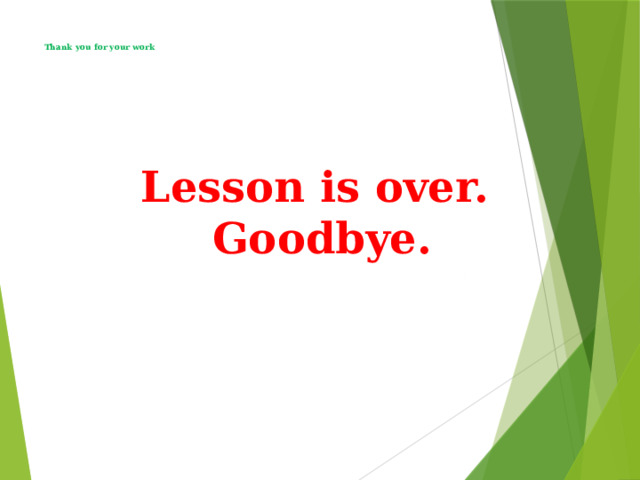 Thank you for your work

Lesson is over.
Goodbye.